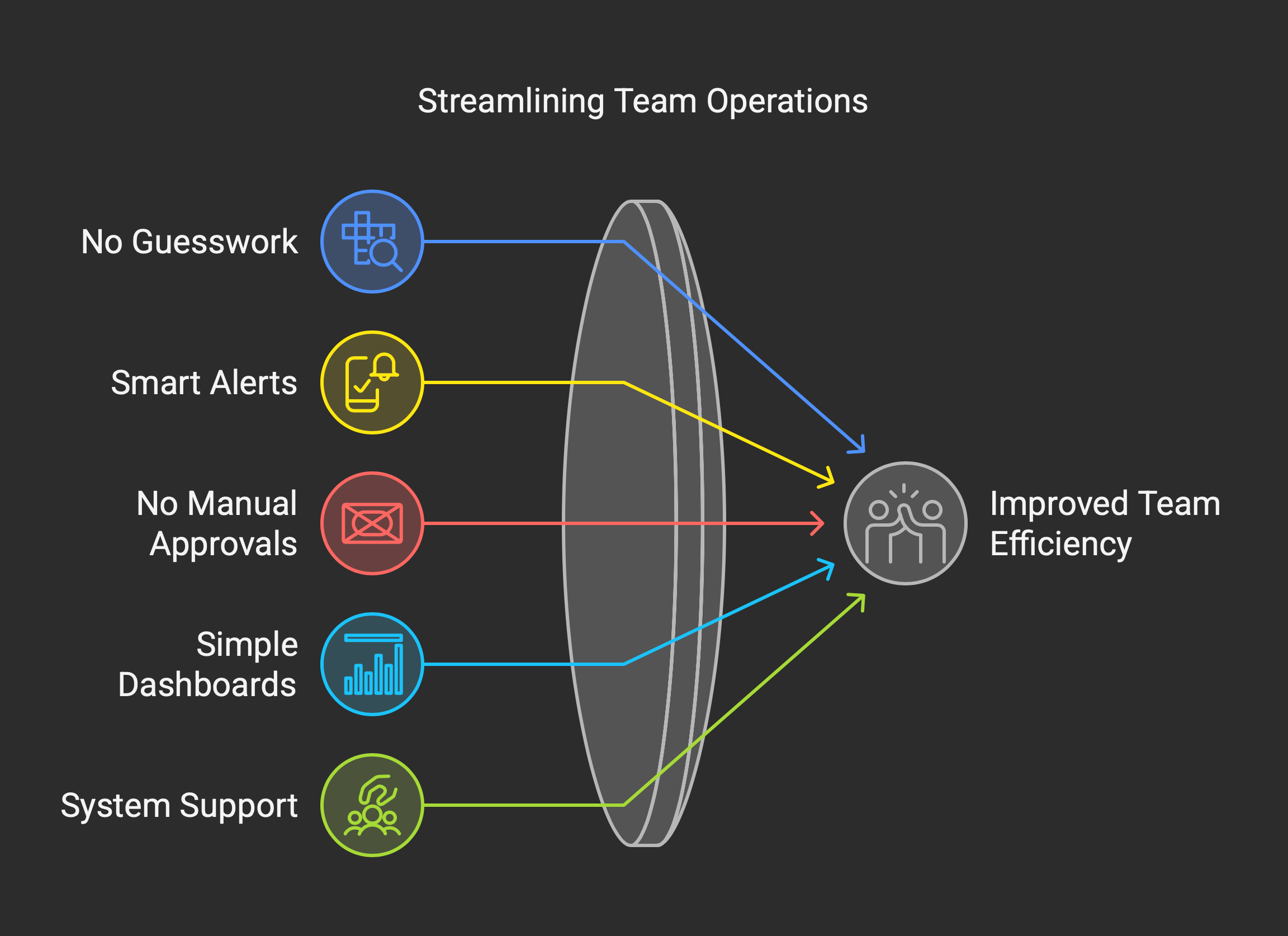 Streamlining Team Operations

No Guesswork

Smart Alerts

No Manual Approvals

Simple Dashboards

System Support

Improved Team Efficiency